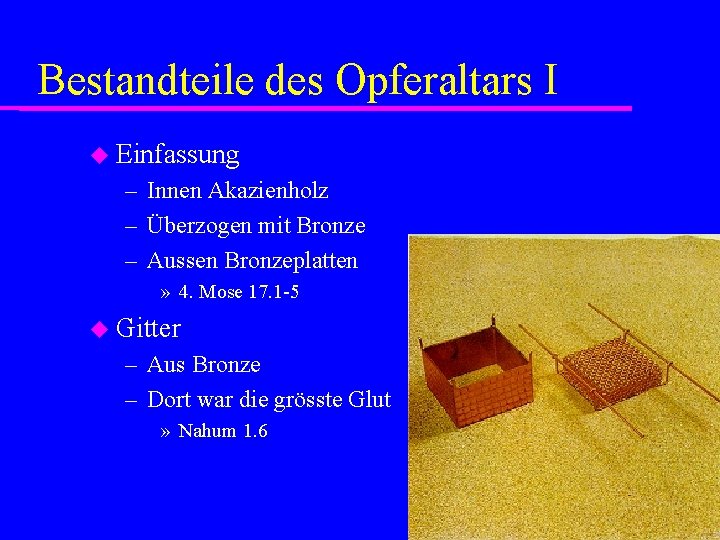 Bestandteile des Opferaltars I

◆ Einfassung
– Innen Akazienholz
– Überzogen mit Bronze
– Aussen Bronzeplatten
» 4. Mose 17.1-5

◆ Gitter
– Aus Bronze
– Dort war die grösste Glut
» Nahum 1.6